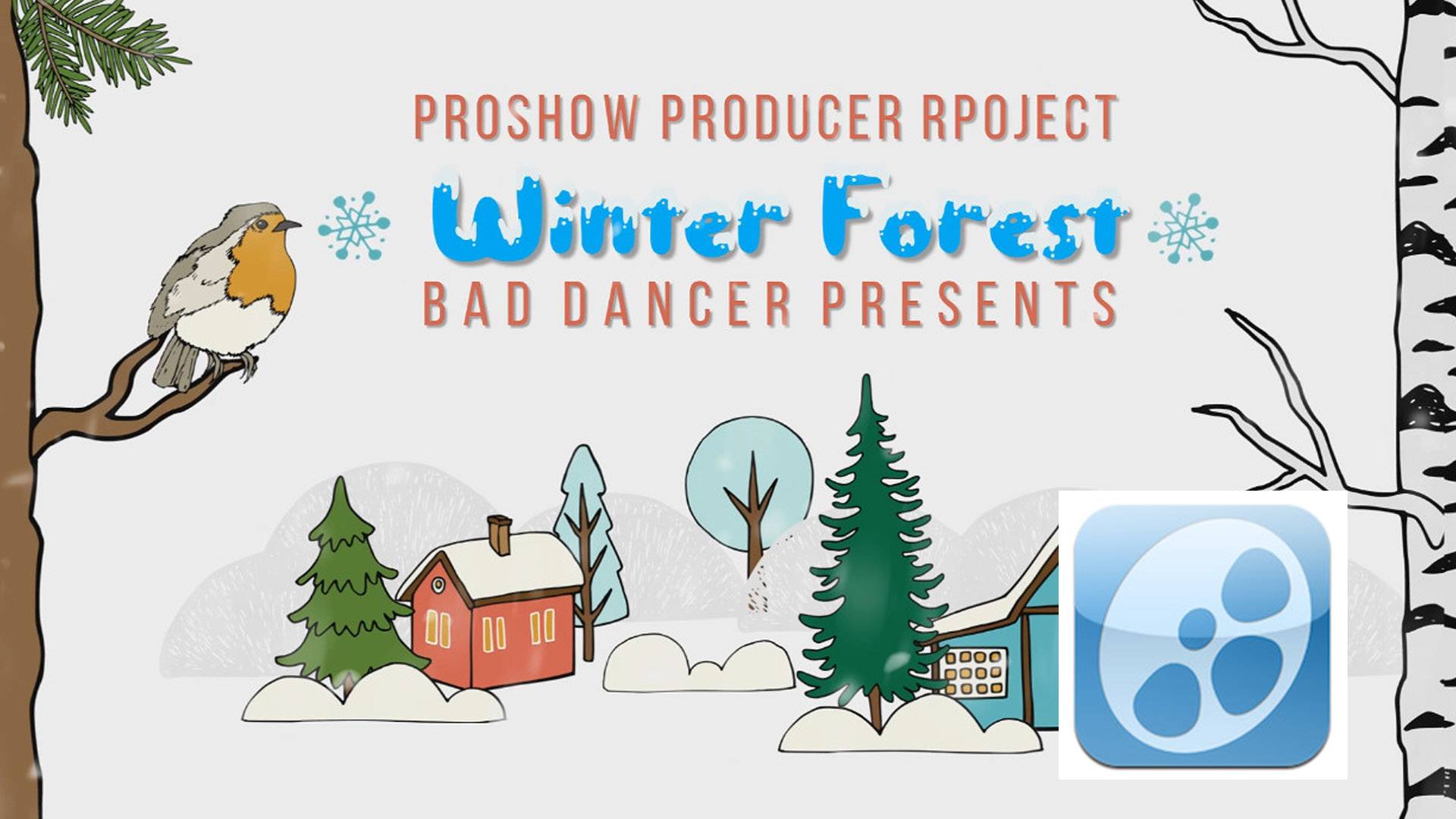 PROSHOW PRODUCER RPOJECT

Winter Forest

BAD DANCER PRESENTS